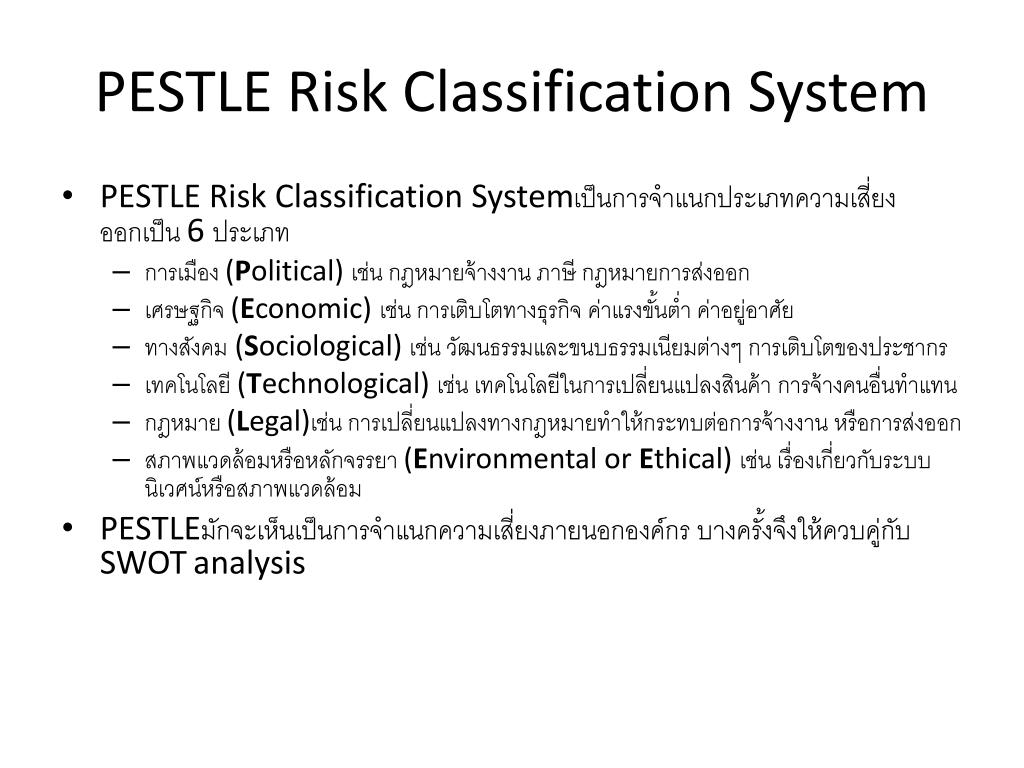 PESTLE Risk Classification System

• PESTLE Risk Classification Systemเป็นการจำแนกประเภทความเสี่ยงออกเป็น 6 ประเภท
  – การเมือง (Political) เช่น กฎหมายจ้างงาน ภาษี กฎหมายการส่งออก
  – เศรษฐกิจ (Economic) เช่น การเติบโตทางธุรกิจ ค่าแรงขั้นต่ำ ค่าอยู่อาศัย
  – ทางสังคม (Sociological) เช่น วัฒนธรรมและขนบธรรมเนียมต่างๆ การเติบโตของประชากร
  – เทคโนโลยี (Technological) เช่น เทคโนโลยีในการเปลี่ยนแปลงสินค้า การจ้างคนอื่นทำแทน
  – กฎหมาย (Legal)เช่น การเปลี่ยนแปลงทางกฎหมายทำให้กระทบต่อการจ้างงาน หรือการส่งออก
  – สภาพแวดล้อมหรือหลักจรรยา (Environmental or Ethical) เช่น เรื่องเกี่ยวกับระบบนิเวศน์หรือสภาพแวดล้อม
• PESTLEมักจะเห็นเป็นการจำแนกความเสี่ยงภายนอกองค์กร บางครั้งจึงให้ควบคู่กับ SWOT analysis